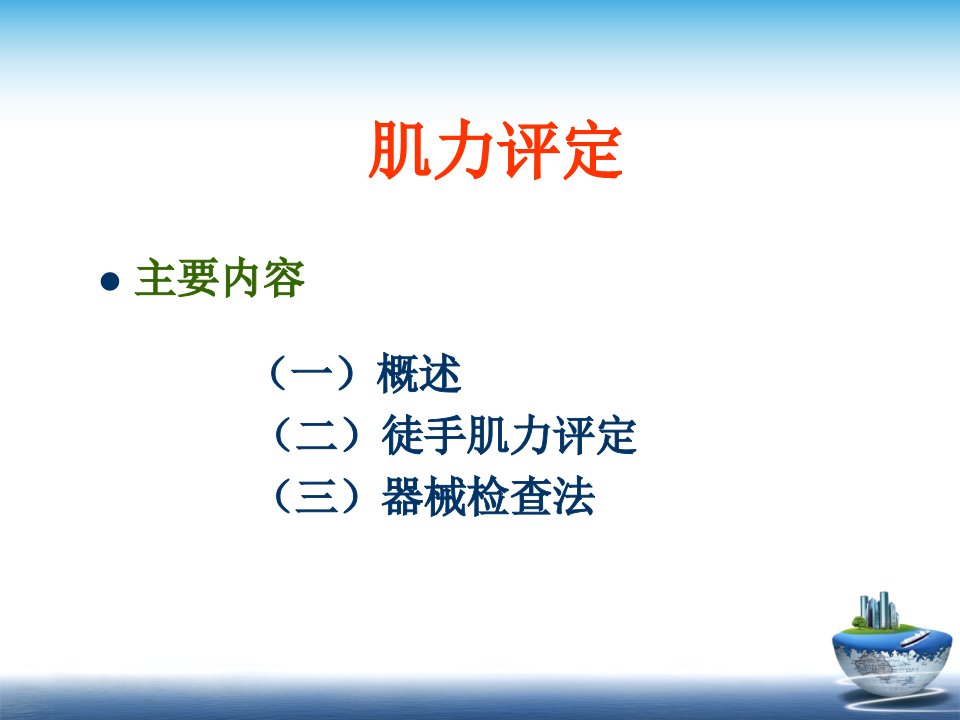 肌力评定

● 主要内容

（一）概述
（二）徒手肌力评定
（三）器械检查法